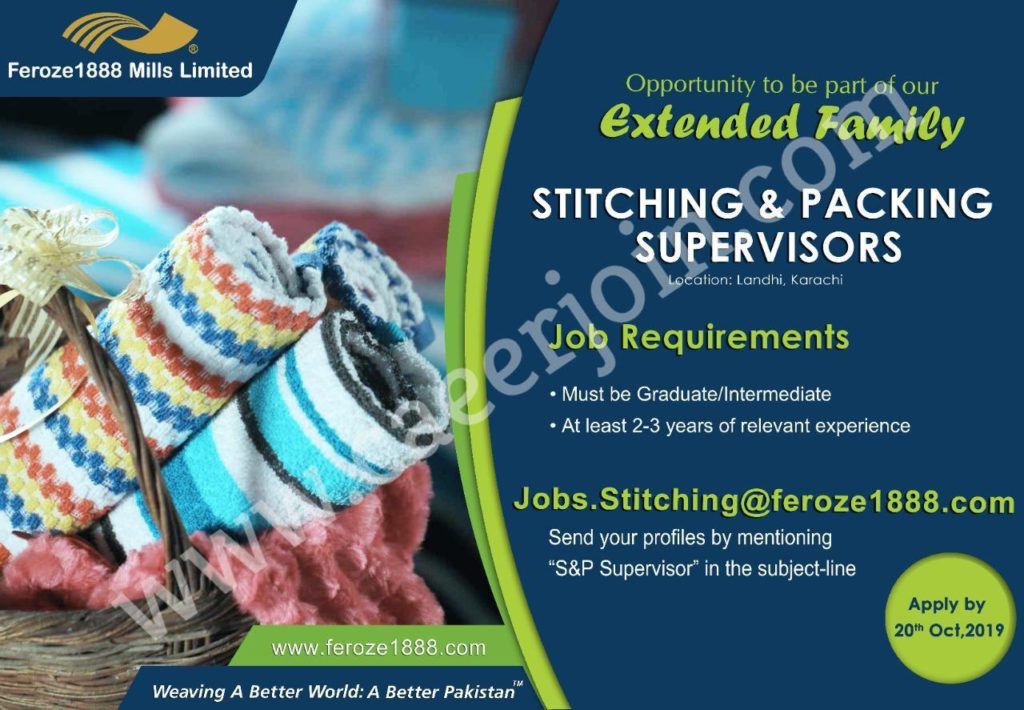 Feroze1888 Mills Limited

Opportunity to be part of our
Extended Family

STITCHING & PACKING SUPERVISORS
Location: Landhi, Karachi

Job Requirements
• Must be Graduate/Intermediate
• At least 2-3 years of relevant experience

Jobs.Stitching@feroze1888.com
Send your profiles by mentioning "S&P Supervisor" in the subject-line

Apply by 20th Oct,2019

www.feroze1888.com

Weaving A Better World: A Better Pakistan™

www.careerjoin.com